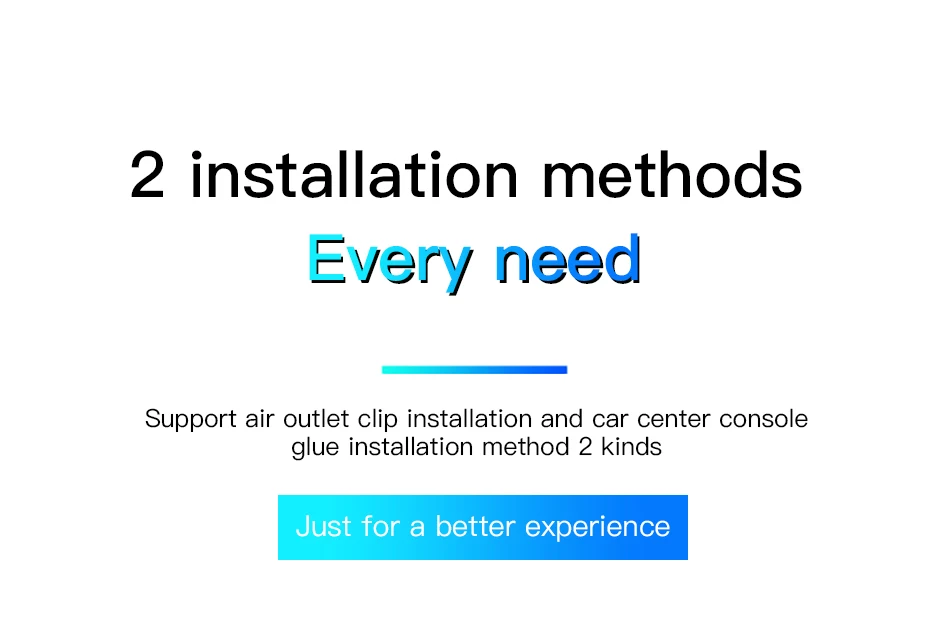 2 installation methods

Every need

Support air outlet clip installation and car center console glue installation method 2 kinds

Just for a better experience